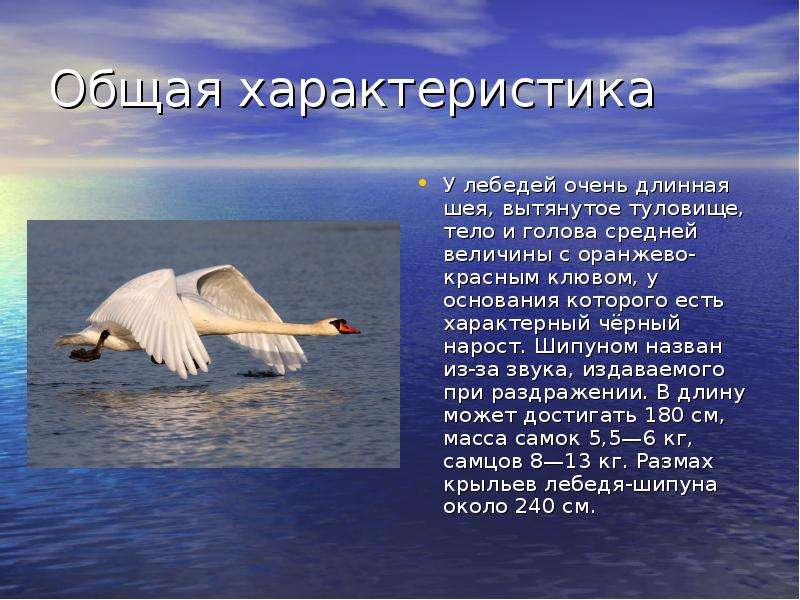 Общая характеристика

• У лебедей очень длинная шея, вытянутое туловище, тело и голова средней величины с оранжево-красным клювом, у основания которого есть характерный чёрный нарост. Шипуном назван из-за звука, издаваемого при раздражении. В длину может достигать 180 см, масса самок 5,5—6 кг, самцов 8—13 кг. Размах крыльев лебедя-шипуна около 240 см.